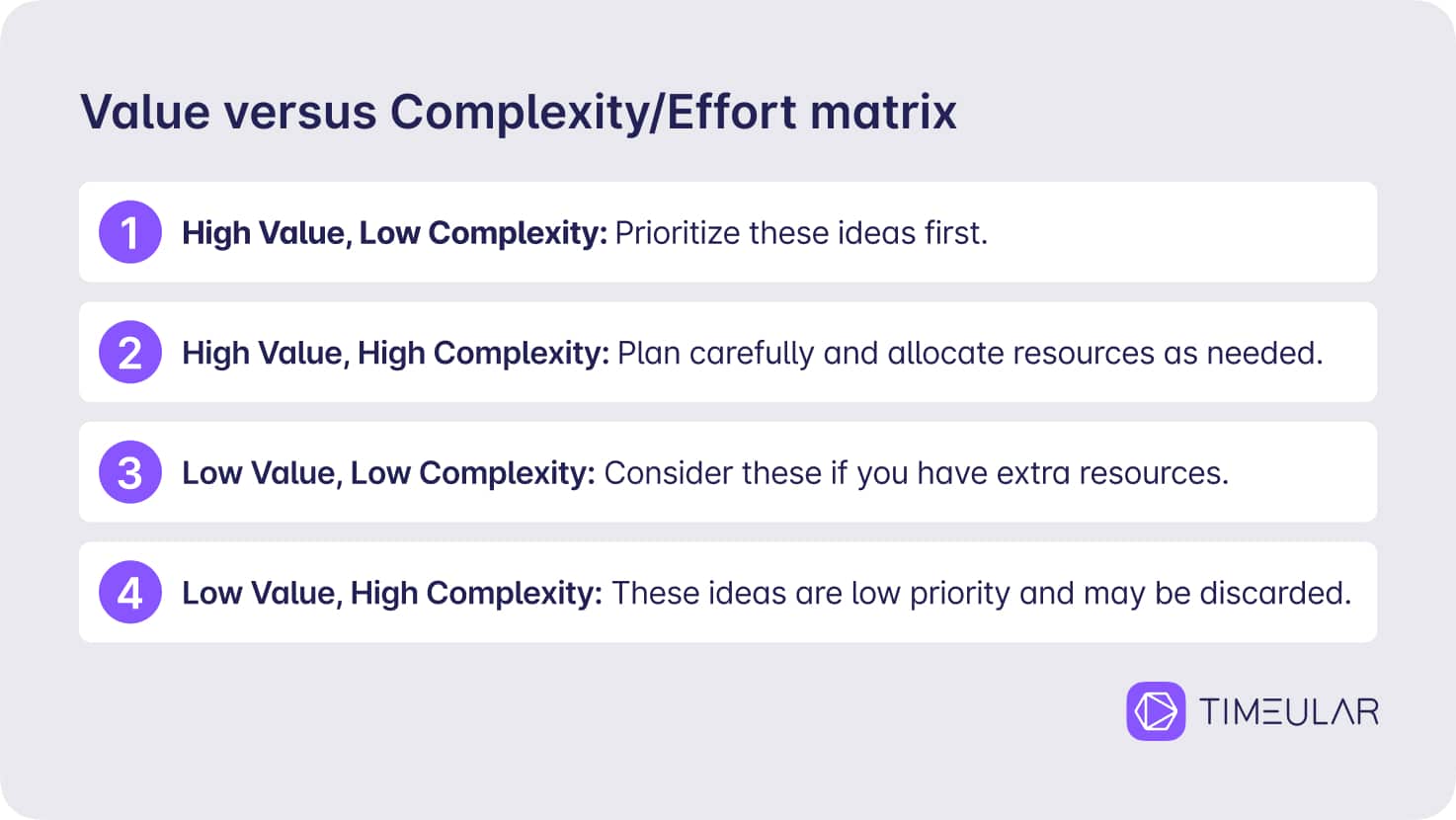 Value versus Complexity/Effort matrix

1 High Value, Low Complexity: Prioritize these ideas first.

2 High Value, High Complexity: Plan carefully and allocate resources as needed.

3 Low Value, Low Complexity: Consider these if you have extra resources.

4 Low Value, High Complexity: These ideas are low priority and may be discarded.

TIMEULAR